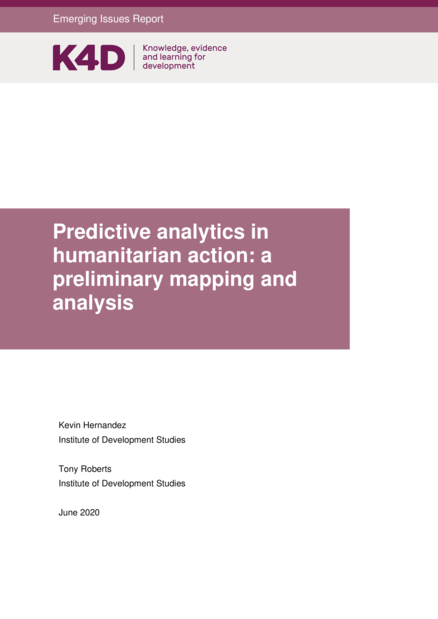 Emerging Issues Report

K4D

Knowledge, evidence and learning for development

Predictive analytics in humanitarian action: a preliminary mapping and analysis

Kevin Hernandez
Institute of Development Studies

Tony Roberts
Institute of Development Studies

June 2020